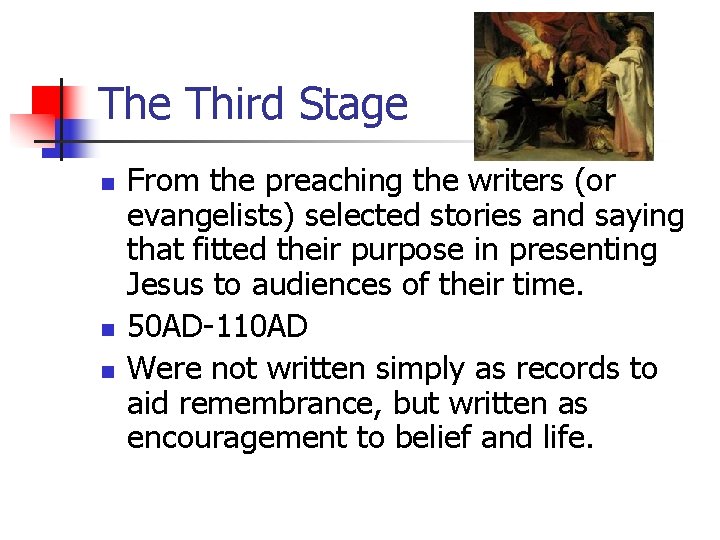 The Third Stage

- From the preaching the writers (or evangelists) selected stories and saying that fitted their purpose in presenting Jesus to audiences of their time.
- 50AD-110AD
- Were not written simply as records to aid remembrance, but written as encouragement to belief and life.